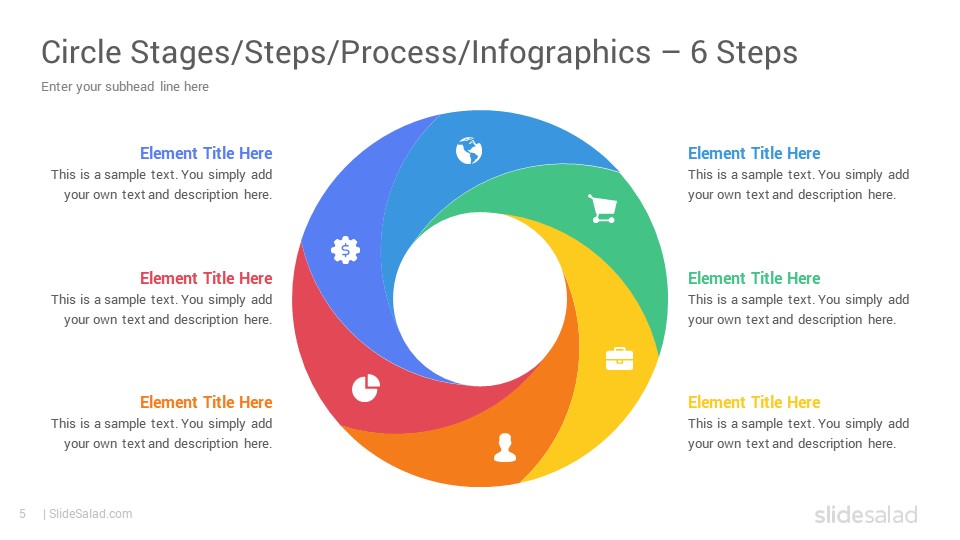 Circle Stages/Steps/Process/Infographics – 6 Steps

Enter your subhead line here

Element Title Here
This is a sample text. You simply add your own text and description here.

Element Title Here
This is a sample text. You simply add your own text and description here.

Element Title Here
This is a sample text. You simply add your own text and description here.

Element Title Here
This is a sample text. You simply add your own text and description here.

Element Title Here
This is a sample text. You simply add your own text and description here.

Element Title Here
This is a sample text. You simply add your own text and description here.

5 | SlideSalad.com

slidesalad